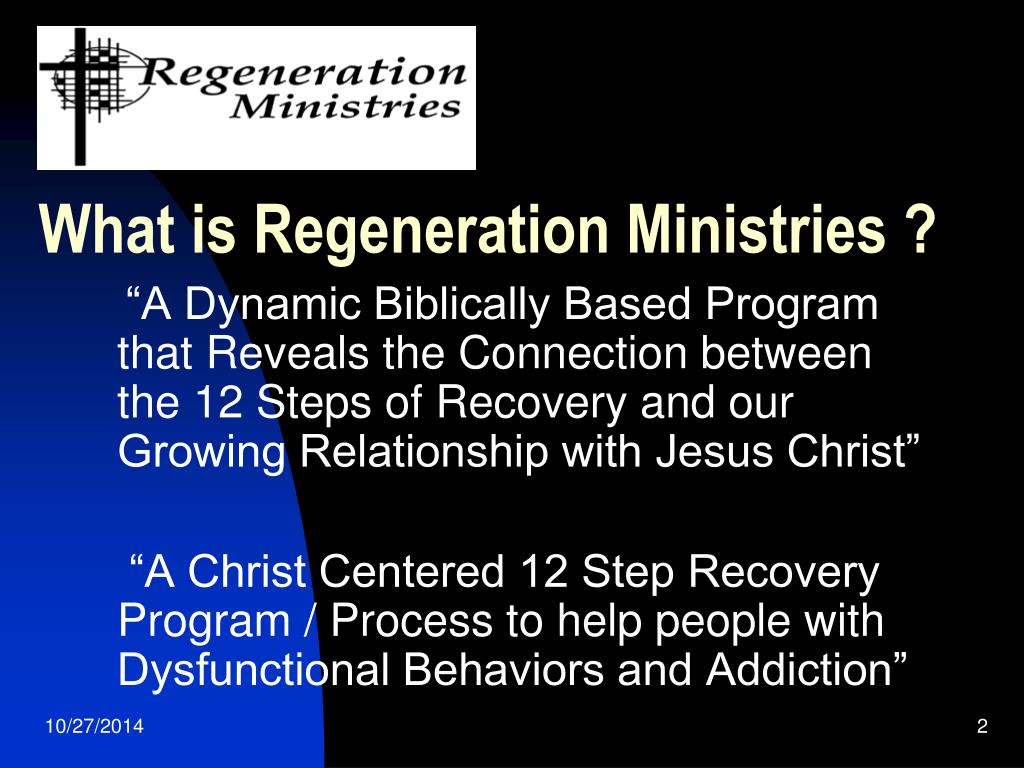 Regeneration Ministries

What is Regeneration Ministries ?

“A Dynamic Biblically Based Program that Reveals the Connection between the 12 Steps of Recovery and our Growing Relationship with Jesus Christ”

“A Christ Centered 12 Step Recovery Program / Process to help people with Dysfunctional Behaviors and Addiction”

10/27/2014

2